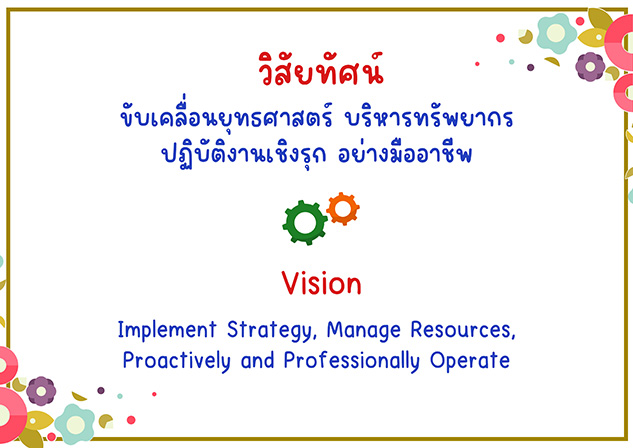 วิสัยทัศน์

ขับเคลื่อนยุทธศาสตร์ บริหารทรัพยากร ปฏิบัติงานเชิงรุก อย่างมืออาชีพ

Vision

Implement Strategy, Manage Resources, Proactively and Professionally Operate